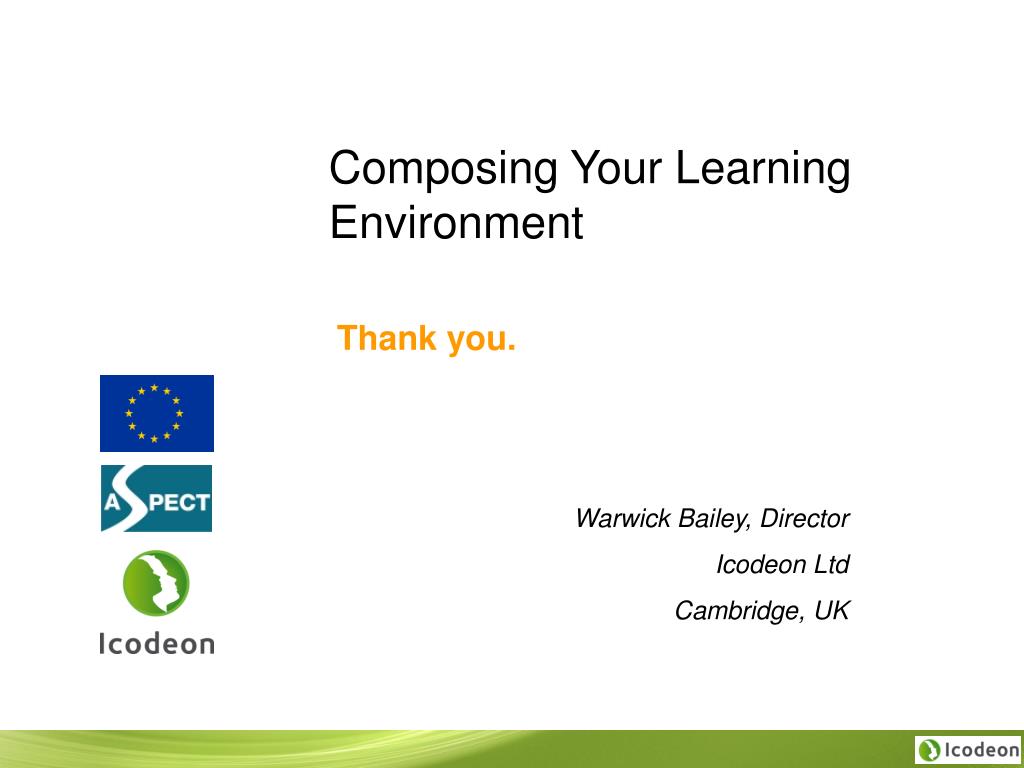 Composing Your Learning Environment

Thank you.

ASPECT

Icodeon

Warwick Bailey, Director

Icodeon Ltd

Cambridge, UK

Icodeon